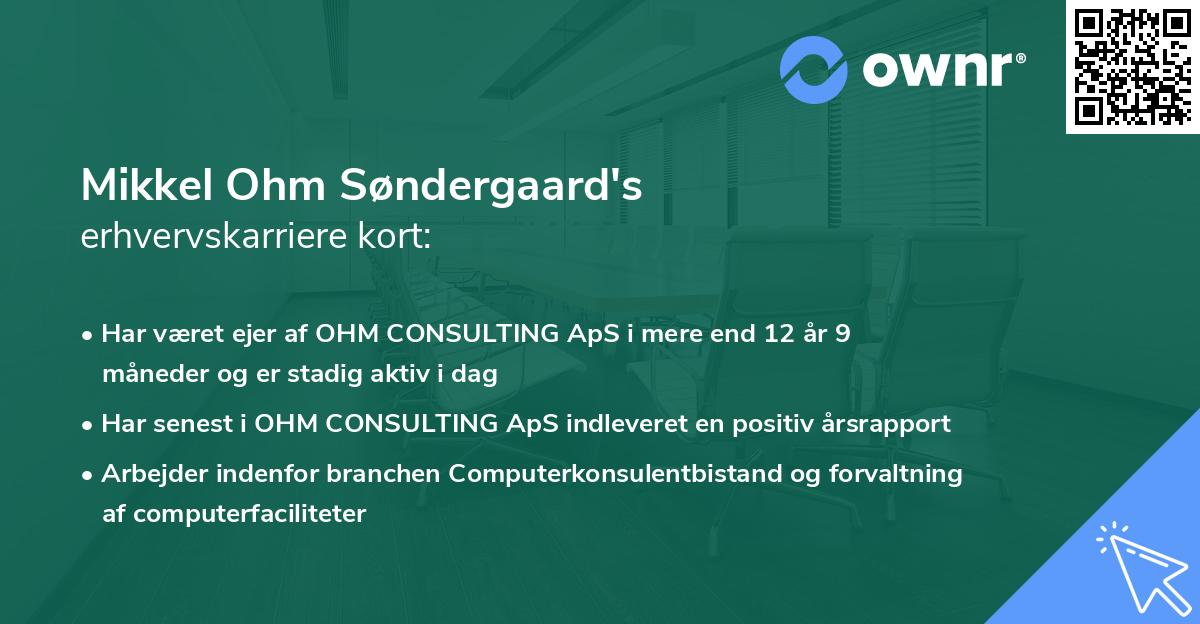 ownr®

Mikkel Ohm Søndergaard's
erhvervskarriere kort:

• Har været ejer af OHM CONSULTING ApS i mere end 12 år 9 måneder og er stadig aktiv i dag
• Har senest i OHM CONSULTING ApS indleveret en positiv årsrapport
• Arbejder indenfor branchen Computerkonsulentbistand og forvaltning af computerfaciliteter